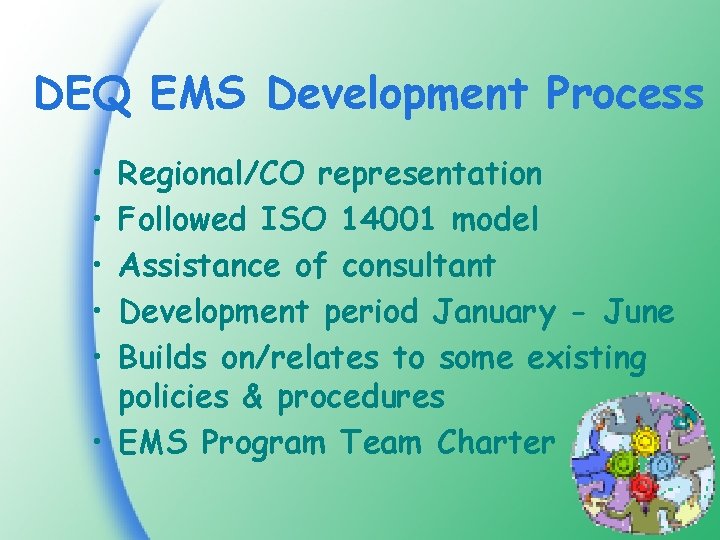 DEQ EMS Development Process

• Regional/CO representation
• Followed ISO 14001 model
• Assistance of consultant
• Development period January - June
• Builds on/relates to some existing policies & procedures
• EMS Program Team Charter